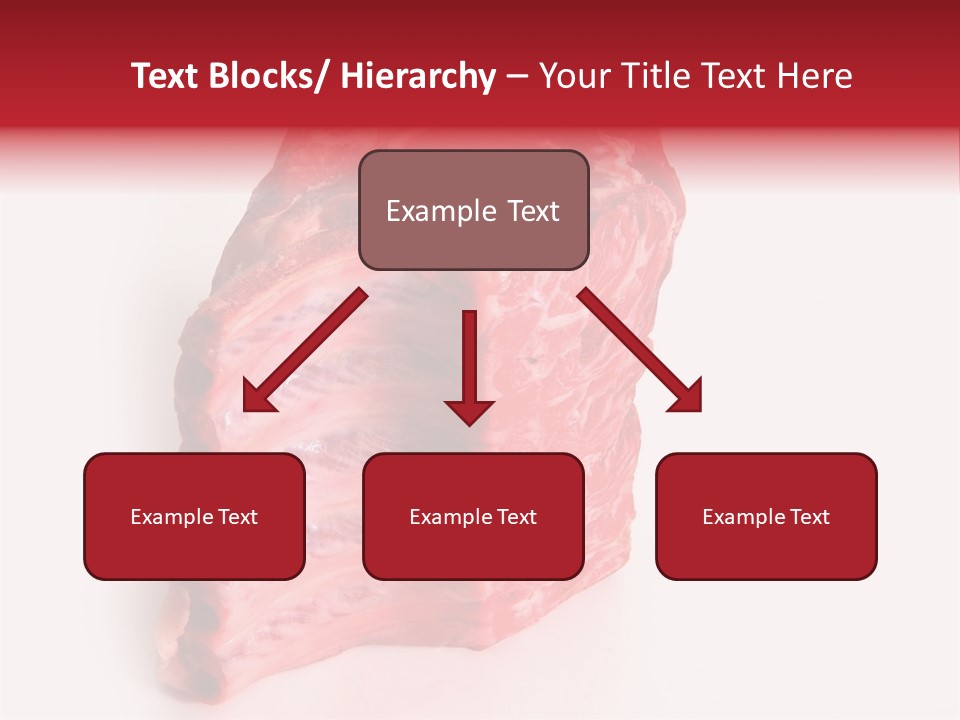 Text Blocks/ Hierarchy – Your Title Text Here

Example Text

Example Text

Example Text

Example Text